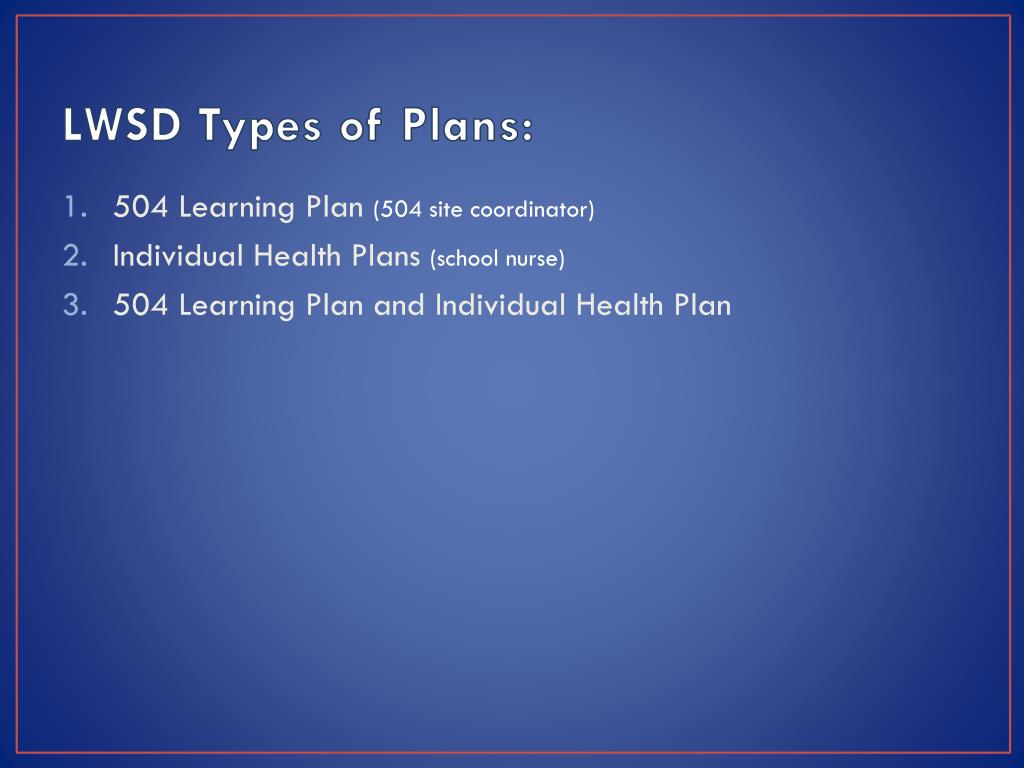 LWSD Types of Plans:

1. 504 Learning Plan (504 site coordinator)
2. Individual Health Plans (school nurse)
3. 504 Learning Plan and Individual Health Plan